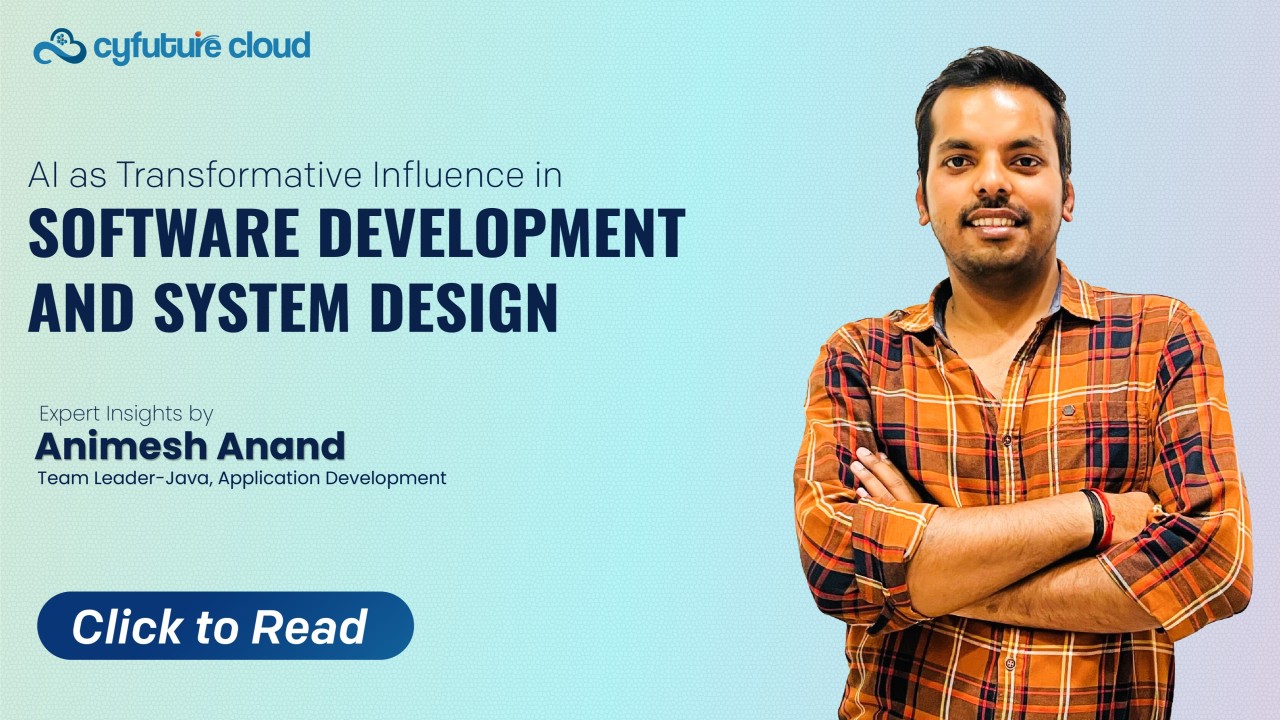 cyfuture cloud

AI as Transformative Influence in
SOFTWARE DEVELOPMENT AND SYSTEM DESIGN

Expert Insights by
Animesh Anand
Team Leader-Java, Application Development

Click to Read